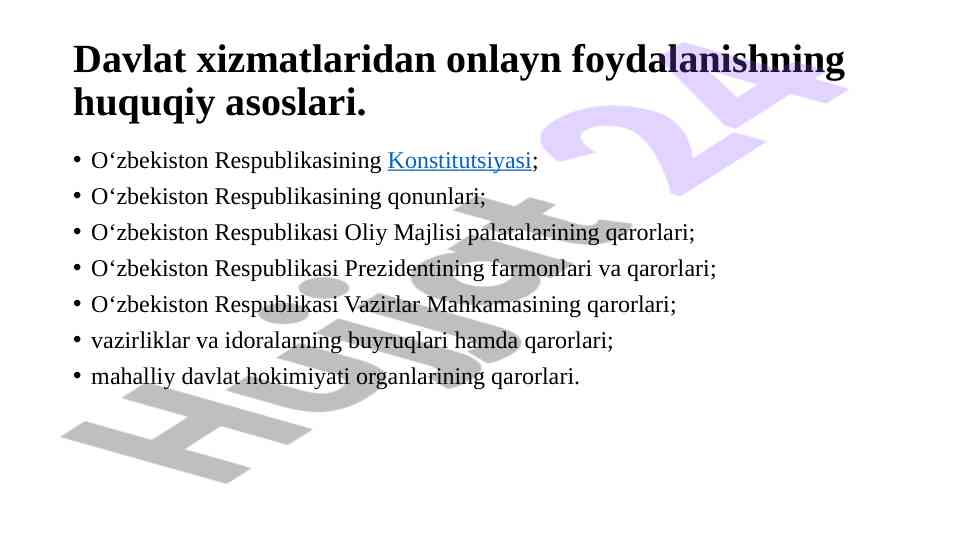 Davlat xizmatlaridan onlayn foydalanishning huquqiy asoslari.

• O‘zbekiston Respublikasining Konstitutsiyasi;
• O‘zbekiston Respublikasining qonunlari;
• O‘zbekiston Respublikasi Oliy Majlisi palatalarining qarorlari;
• O‘zbekiston Respublikasi Prezidentining farmonlari va qarorlari;
• O‘zbekiston Respublikasi Vazirlar Mahkamasining qarorlari;
• vazirliklar va idoralarning buyruqlari hamda qarorlari;
• mahalliy davlat hokimiyati organlarining qarorlari.

Hujjat 24